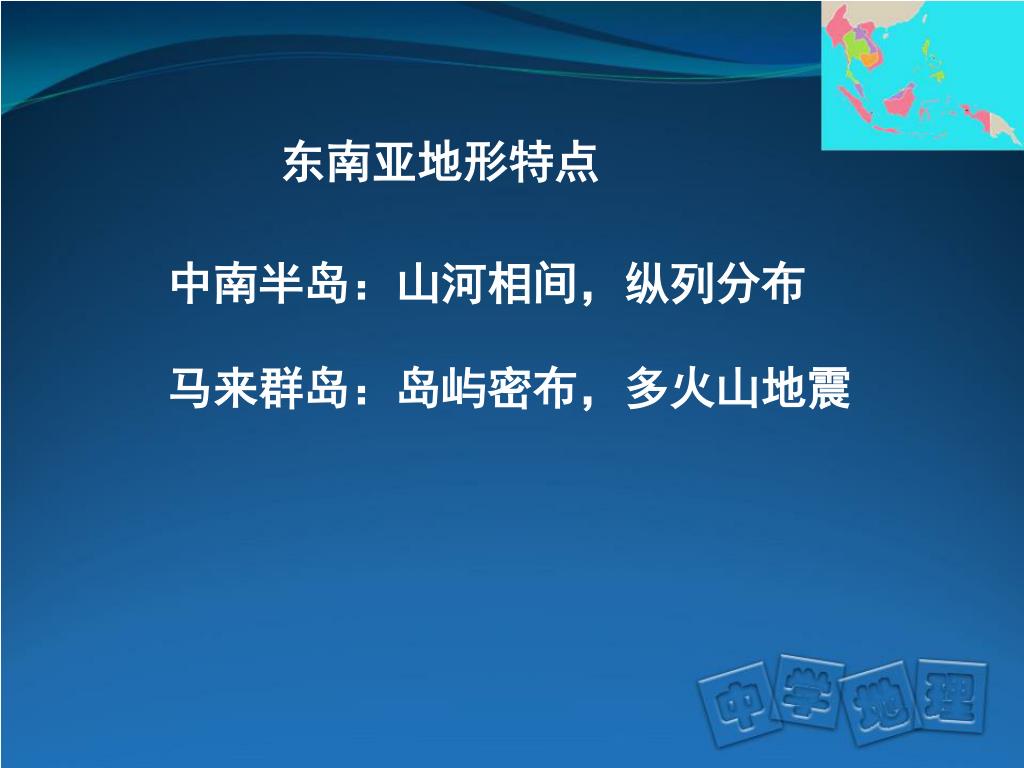 东南亚地形特点

中南半岛：山河相间，纵列分布

马来群岛：岛屿密布，多火山地震

中学地理